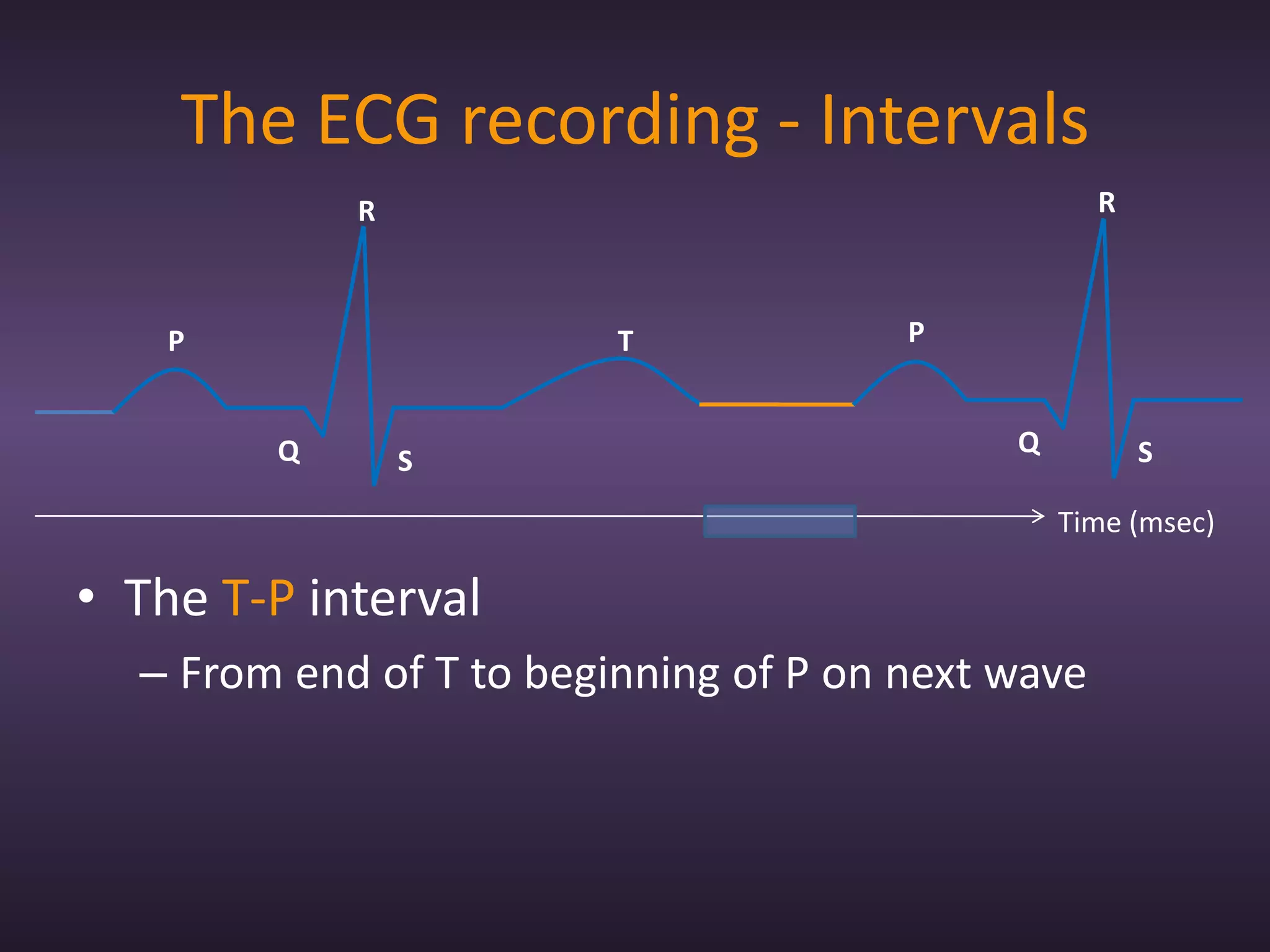 The ECG recording - Intervals

R

R

P

T

P

Q

S

Q

S

Time (msec)

• The T-P interval

– From end of T to beginning of P on next wave